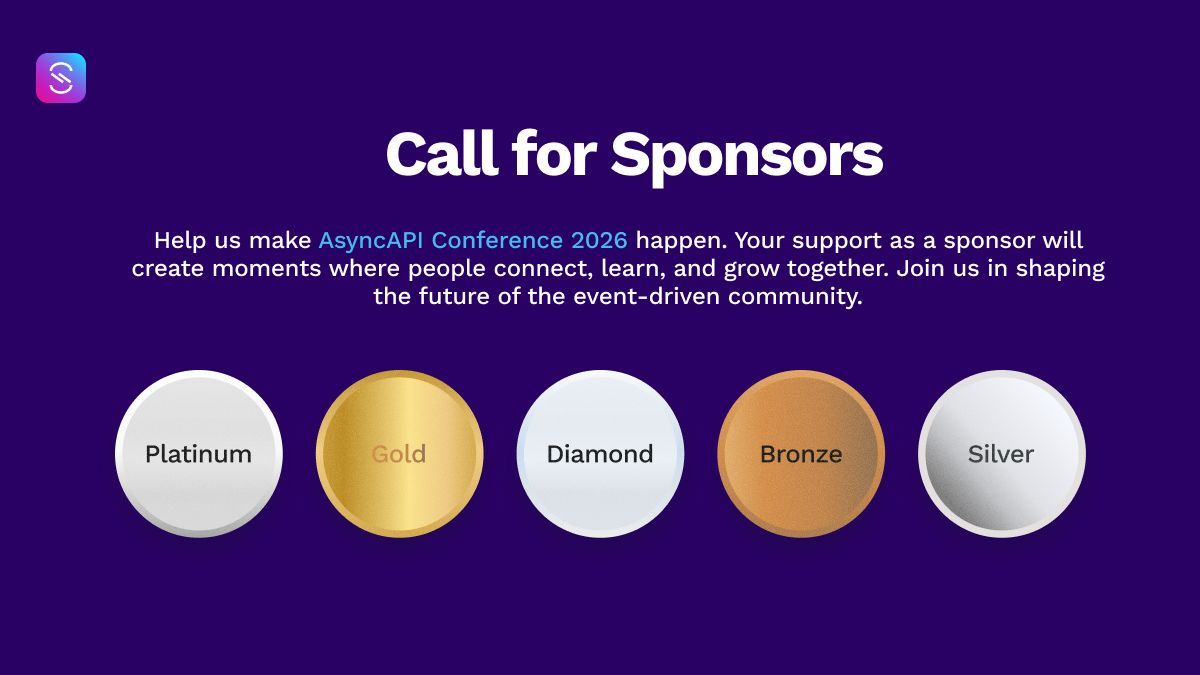 Call for Sponsors

Help us make AsyncAPI Conference 2026 happen. Your support as a sponsor will create moments where people connect, learn, and grow together. Join us in shaping the future of the event-driven community.

Platinum

Gold

Diamond

Bronze

Silver